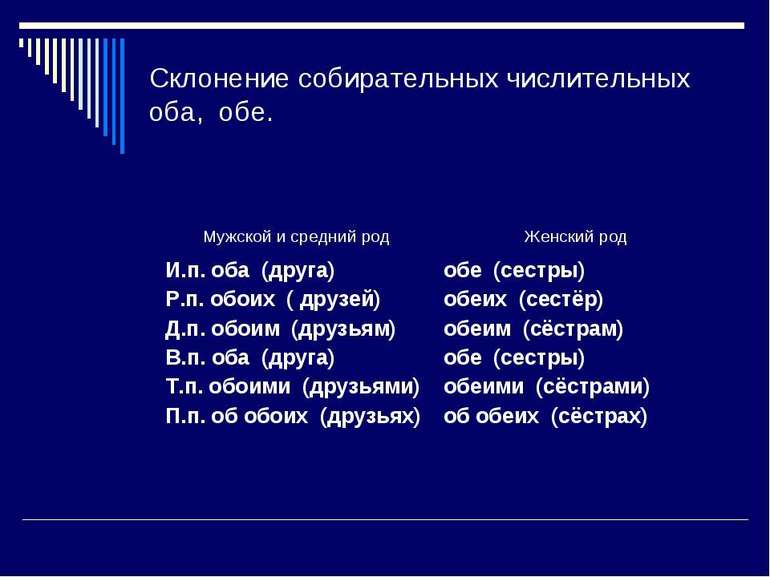 Склонение собирательных числительных оба, обе.

| Мужской и средний род | Женский род |
|---|---|
| И.п. оба (друга) | обе (сестры) |
| Р.п. обоих ( друзей) | обеих (сестёр) |
| Д.п. обоим (друзьям) | обеим (сёстрам) |
| В.п. оба (друга) | обе (сестры) |
| Т.п. обоими (друзьями) | обеими (сёстрами) |
| П.п. об обоих (друзьях) | об обеих (сёстрах) |